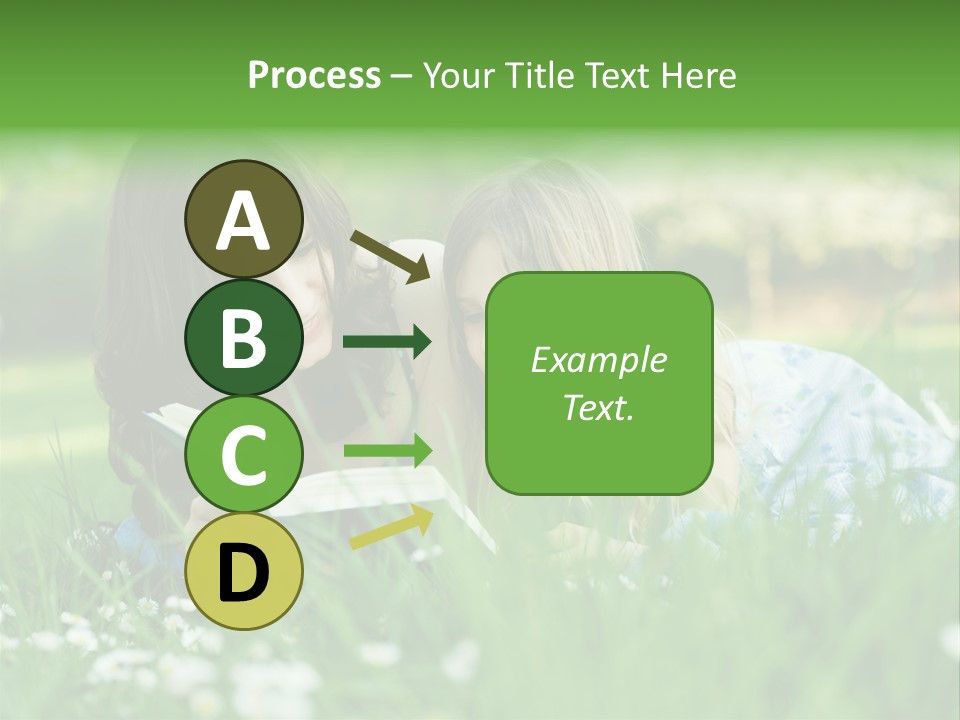 Process – Your Title Text Here

A

B

C

D

Example Text.